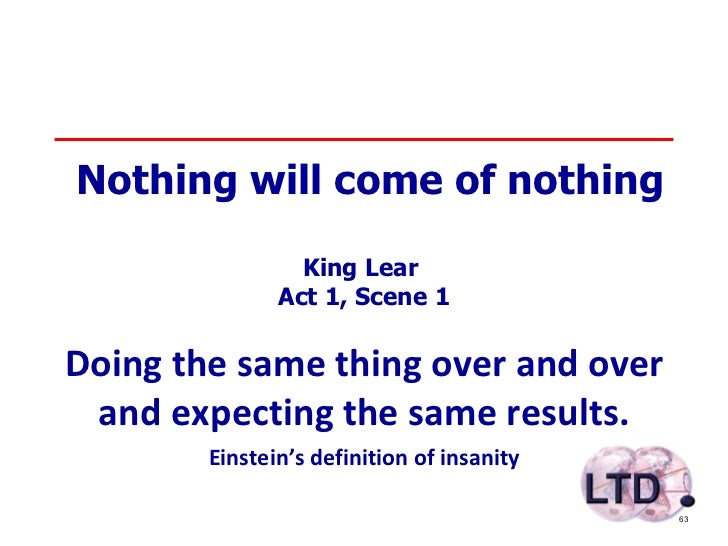 Nothing will come of nothing

King Lear
Act 1, Scene 1

Doing the same thing over and over and expecting the same results.

Einstein's definition of insanity

LTD.

63